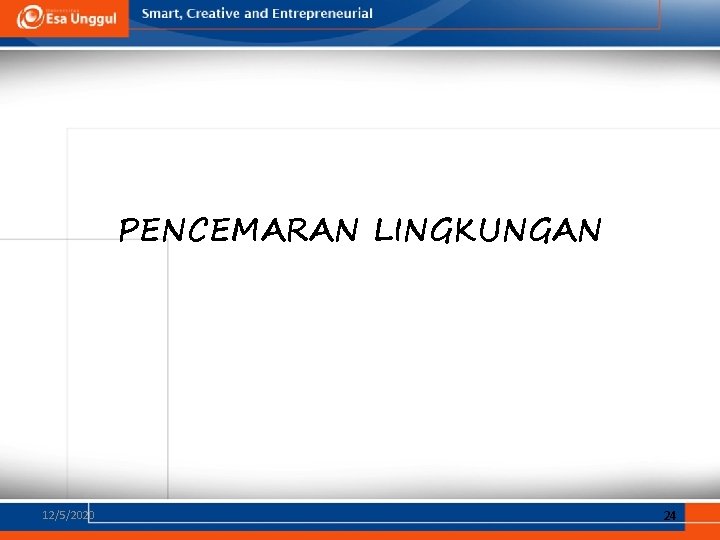 Esa Unggul

Smart, Creative and Entrepreneurial

PENCEMARAN LINGKUNGAN

12/5/2020

24